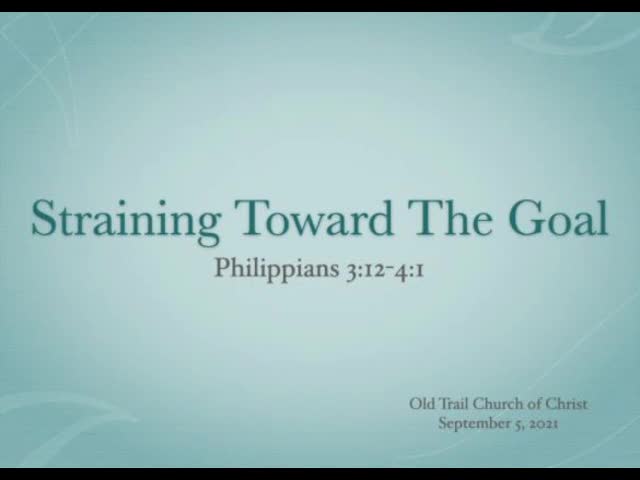 Straining Toward The Goal

Philippians 3:12-4:1

Old Trail Church of Christ
September 5, 2021